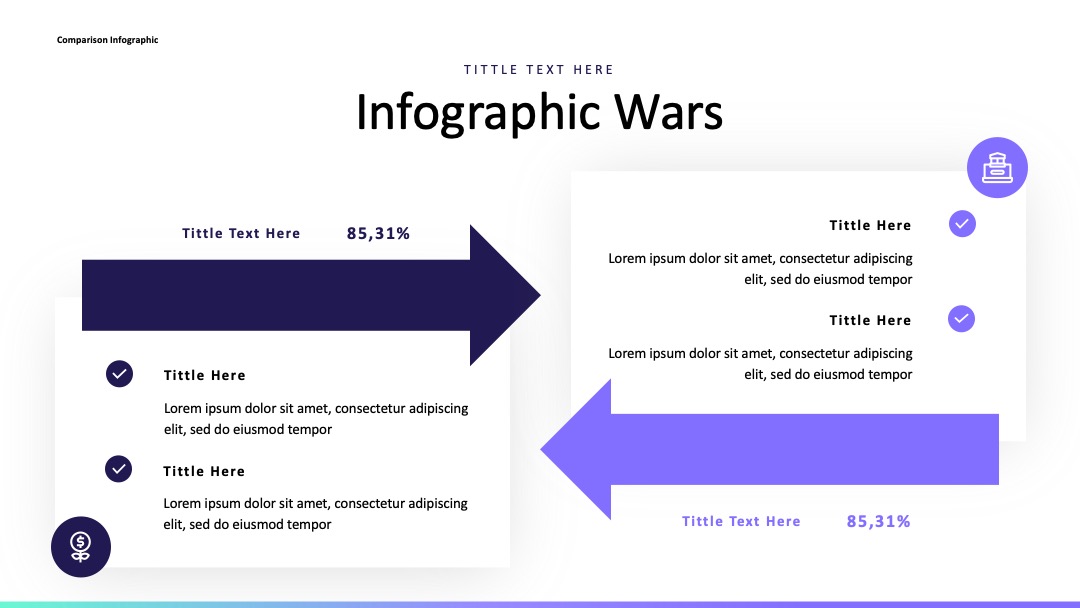 Comparison Infographic

TITTLE TEXT HERE

Infographic Wars

Tittle Text Here 85,31%

Tittle Here

Lorem ipsum dolor sit amet, consectetur adipiscing elit, sed do eiusmod tempor

Tittle Here

Lorem ipsum dolor sit amet, consectetur adipiscing elit, sed do eiusmod tempor

Tittle Here

Lorem ipsum dolor sit amet, consectetur adipiscing elit, sed do eiusmod tempor

Tittle Here

Lorem ipsum dolor sit amet, consectetur adipiscing elit, sed do eiusmod tempor

Tittle Text Here 85,31%